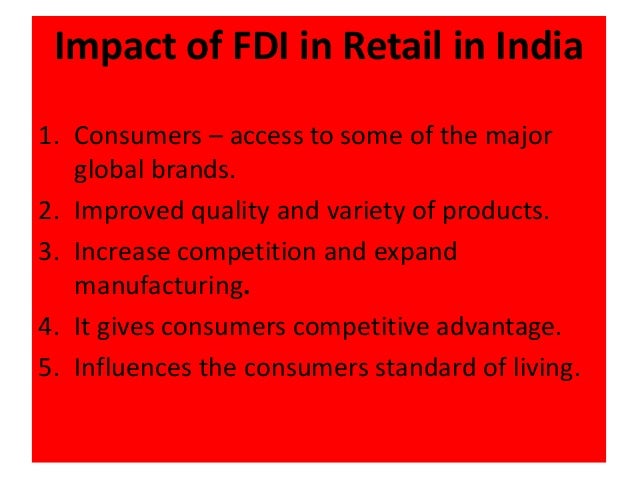 Impact of FDI in Retail in India

1. Consumers – access to some of the major global brands.
2. Improved quality and variety of products.
3. Increase competition and expand manufacturing.
4. It gives consumers competitive advantage.
5. Influences the consumers standard of living.